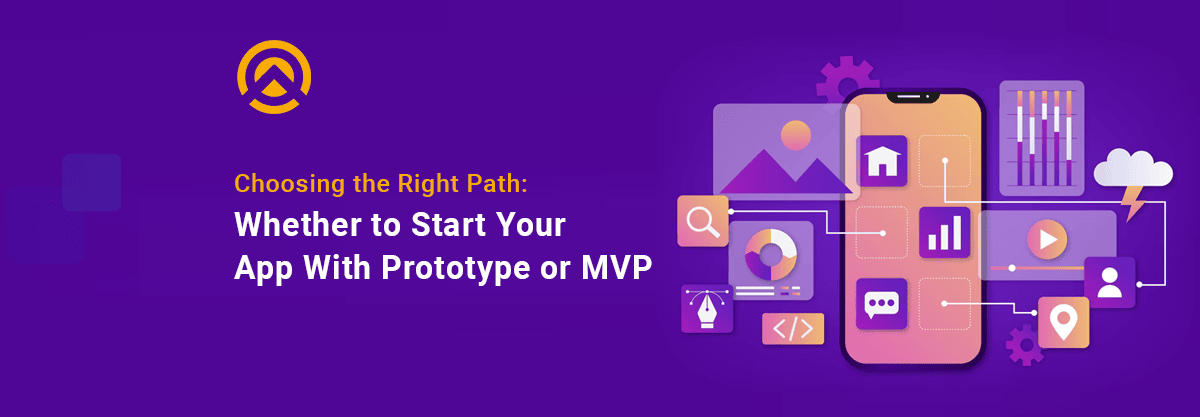 Choosing the Right Path:
Whether to Start Your App With Prototype or MVP

</>